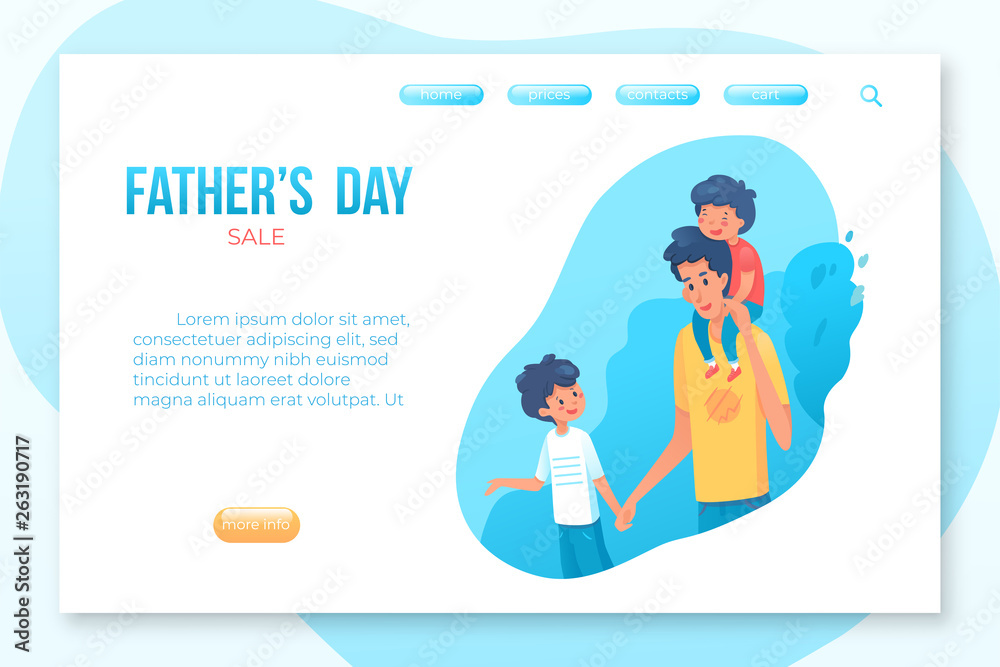 home prices contacts cart

FATHER'S DAY
SALE

Lorem ipsum dolor sit amet, consectetuer adipiscing elit, sed diam nonummy nibh euismod tincidunt ut laoreet dolore magna aliquam erat volutpat. Ut

more info

Adobe Stock | #263190717